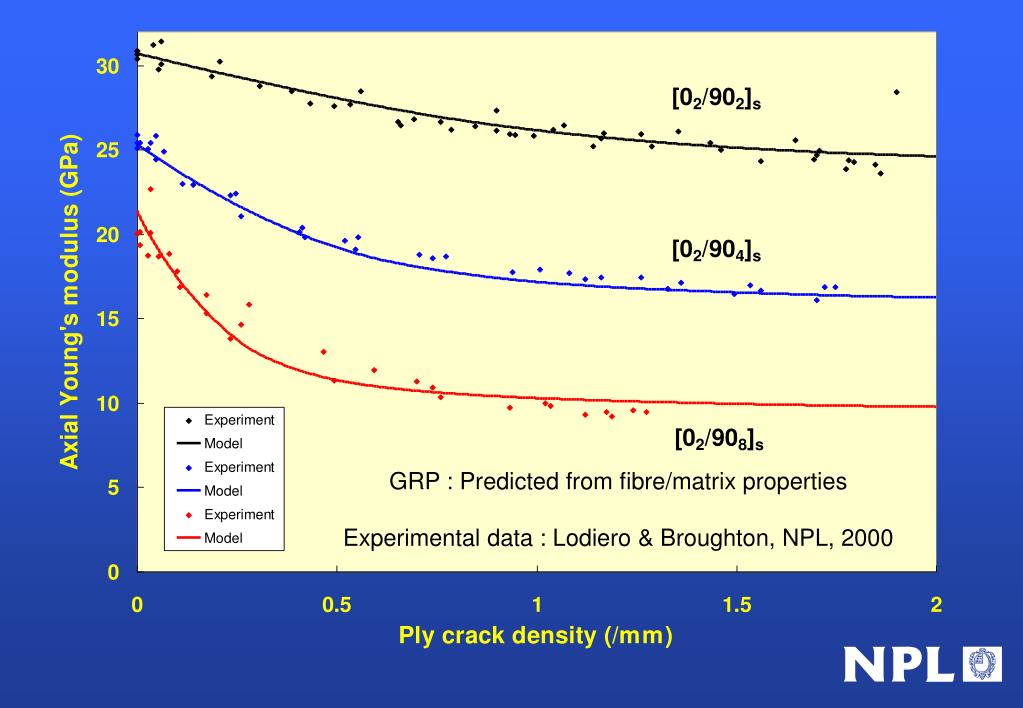 Axial Young's modulus (GPa)

30
25
20
15
10
5
0

$[0_2/90_2]_s$

$[0_2/90_4]_s$

$[0_2/90_8]_s$

Experiment
Model
Experiment
Model
Experiment
Model

GRP : Predicted from fibre/matrix properties

Experimental data : Lodiero & Broughton, NPL, 2000

0
0.5
1
1.5
2

Ply crack density (/mm)

NPL